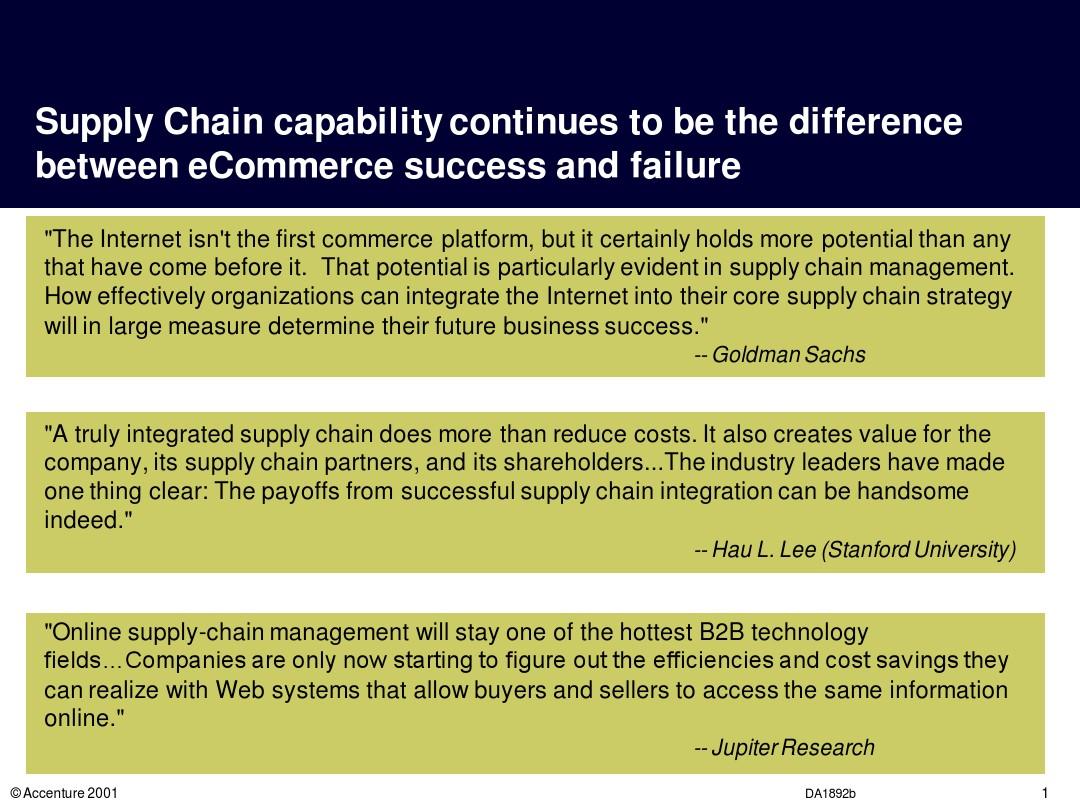 Supply Chain capability continues to be the difference between eCommerce success and failure

"The Internet isn't the first commerce platform, but it certainly holds more potential than any that have come before it. That potential is particularly evident in supply chain management. How effectively organizations can integrate the Internet into their core supply chain strategy will in large measure determine their future business success."

-- Goldman Sachs

"A truly integrated supply chain does more than reduce costs. It also creates value for the company, its supply chain partners, and its shareholders...The industry leaders have made one thing clear: The payoffs from successful supply chain integration can be handsome indeed."

-- Hau L. Lee (Stanford University)

"Online supply-chain management will stay one of the hottest B2B technology fields…Companies are only now starting to figure out the efficiencies and cost savings they can realize with Web systems that allow buyers and sellers to access the same information online."

-- Jupiter Research

© Accenture 2001

DA1892b

1